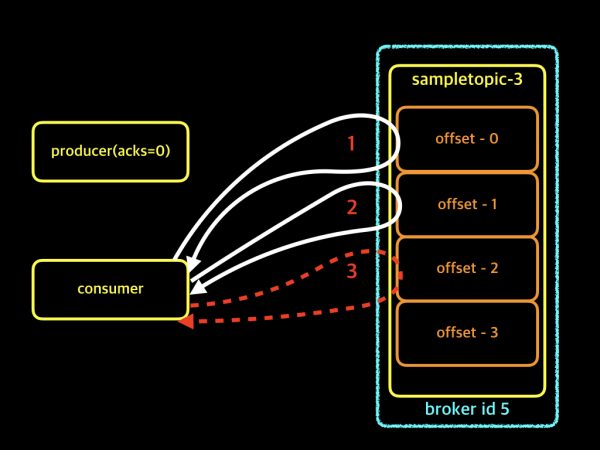 producer(acks=0)

consumer

1

2

3

sampletopic-3

offset - 0

offset - 1

offset - 2

offset - 3

broker id 5